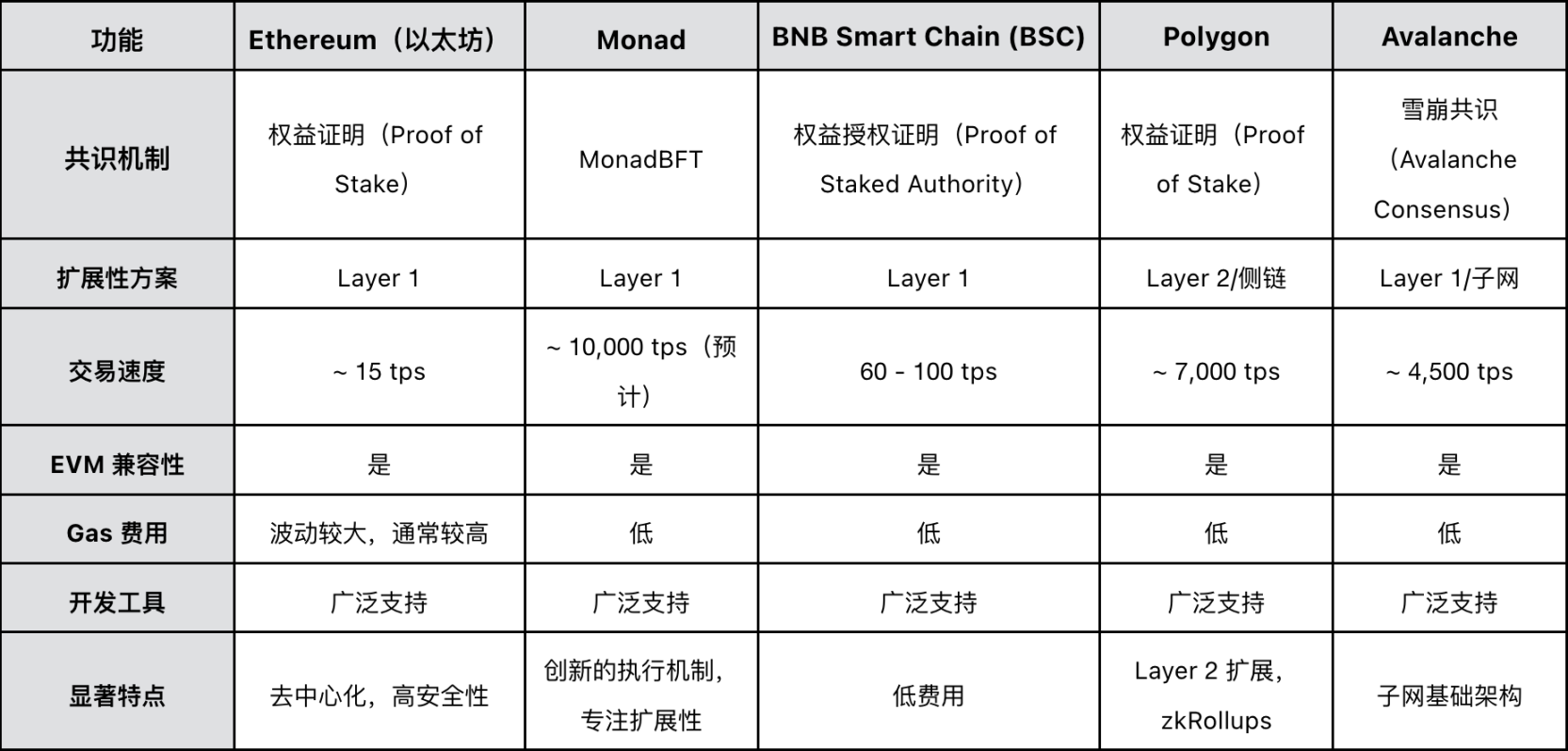 | 功能 | Ethereum（以太坊） | Monad | BNB Smart Chain (BSC) | Polygon | Avalanche |
|---|---|---|---|---|---|
| 共识机制 | 权益证明（Proof of Stake） | MonadBFT | 权益授权证明（Proof of Staked Authority） | 权益证明（Proof of Stake） | 雪崩共识（Avalanche Consensus） |
| 扩展性方案 | Layer 1 | Layer 1 | Layer 1 | Layer 2/侧链 | Layer 1/子网 |
| 交易速度 | ~ 15 tps | ~ 10,000 tps（预计） | 60 - 100 tps | ~ 7,000 tps | ~ 4,500 tps |
| EVM 兼容性 | 是 | 是 | 是 | 是 | 是 |
| Gas 费用 | 波动较大，通常较高 | 低 | 低 | 低 | 低 |
| 开发工具 | 广泛支持 | 广泛支持 | 广泛支持 | 广泛支持 | 广泛支持 |
| 显著特点 | 去中心化，高安全性 | 创新的执行机制，专注扩展性 | 低费用 | Layer 2 扩展，zkRollups | 子网基础架构 |